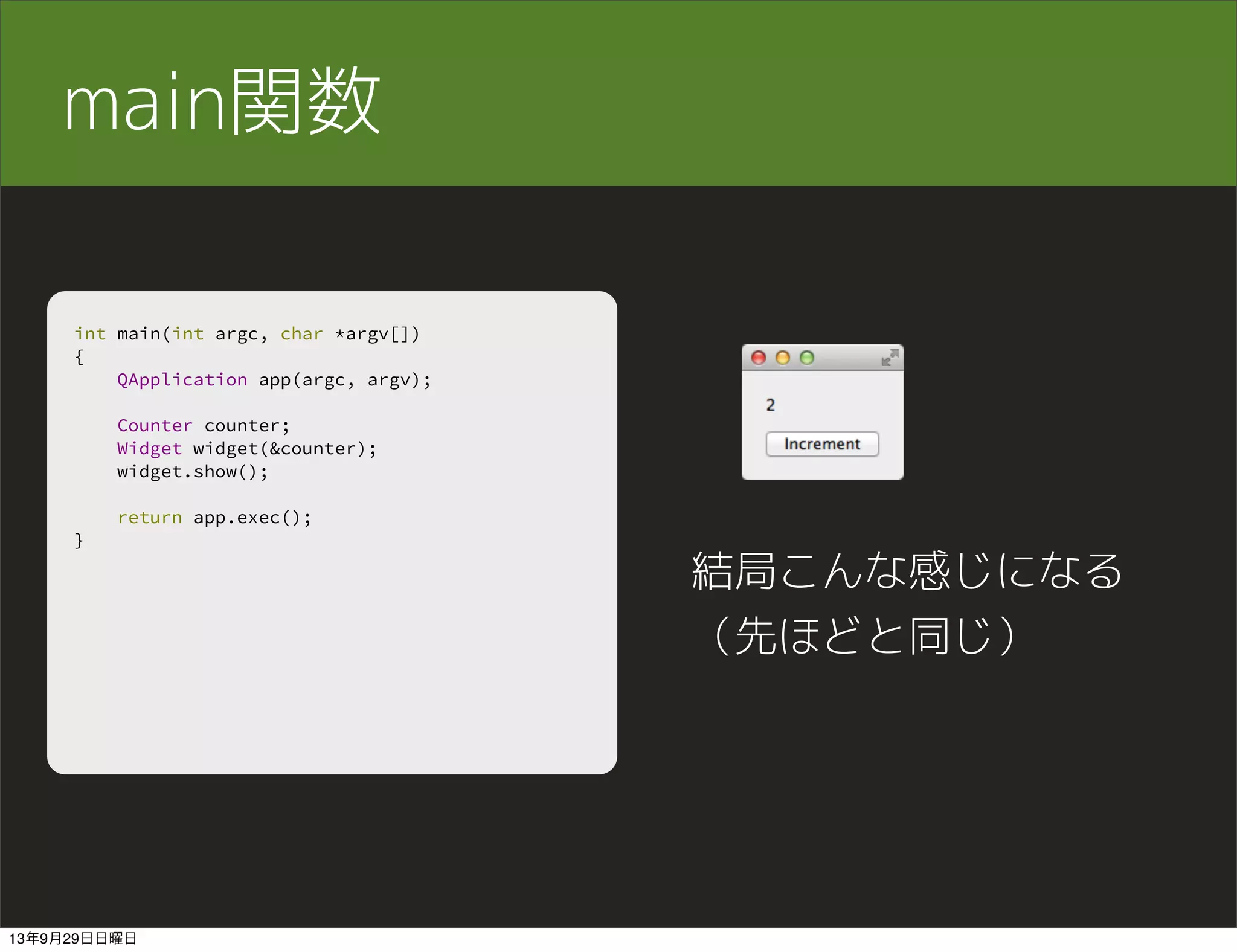 main関数

int main(int argc, char *argv[])
{
    QApplication app(argc, argv);

    Counter counter;
    Widget widget(&counter);
    widget.show();

    return app.exec();
}

2

Increment

結局こんな感じになる
（先ほどと同じ）

13年9月29日日曜日